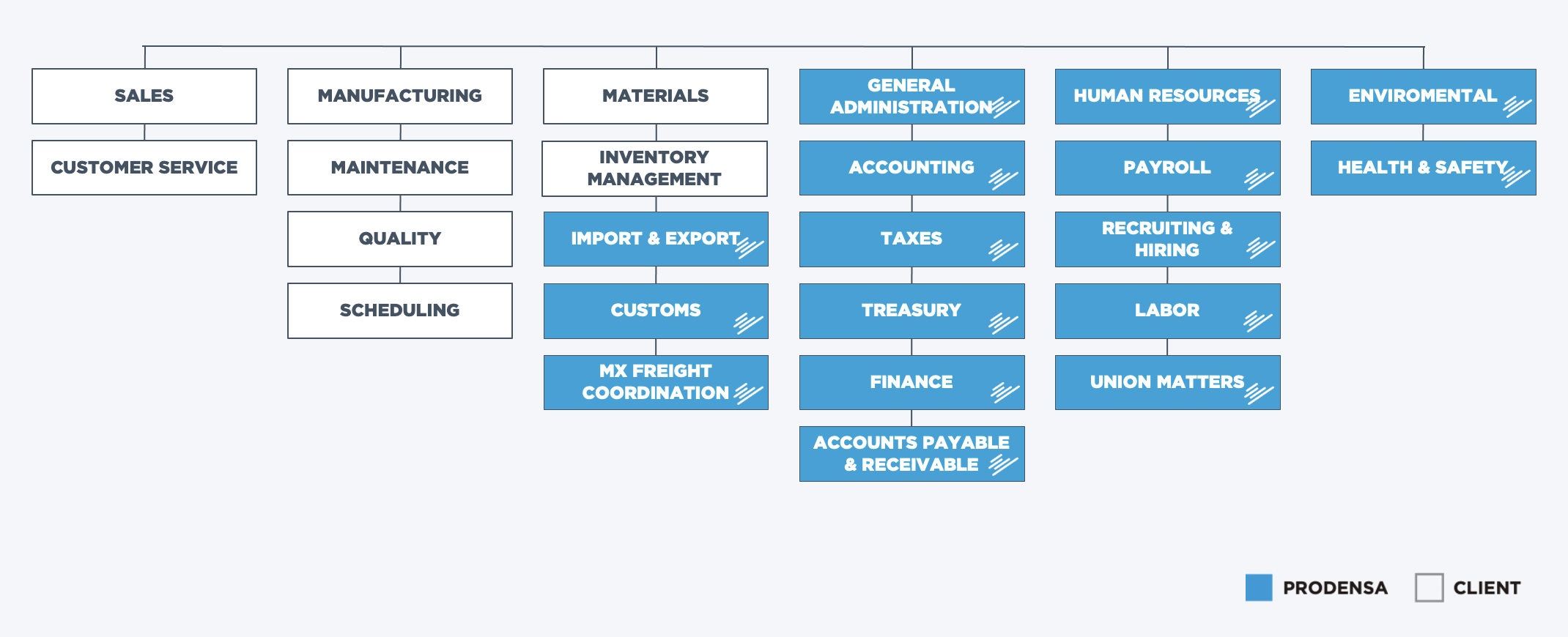 SALES
CUSTOMER SERVICE

MANUFACTURING
MAINTENANCE
QUALITY
SCHEDULING

MATERIALS
INVENTORY MANAGEMENT
IMPORT & EXPORT
CUSTOMS
MX FREIGHT COORDINATION

GENERAL ADMINISTRATION
ACCOUNTING
TAXES
TREASURY
FINANCE
ACCOUNTS PAYABLE & RECEIVABLE

HUMAN RESOURCES
PAYROLL
RECRUITING & HIRING
LABOR
UNION MATTERS

ENVIROMENTAL
HEALTH & SAFETY

PRODENSA
CLIENT